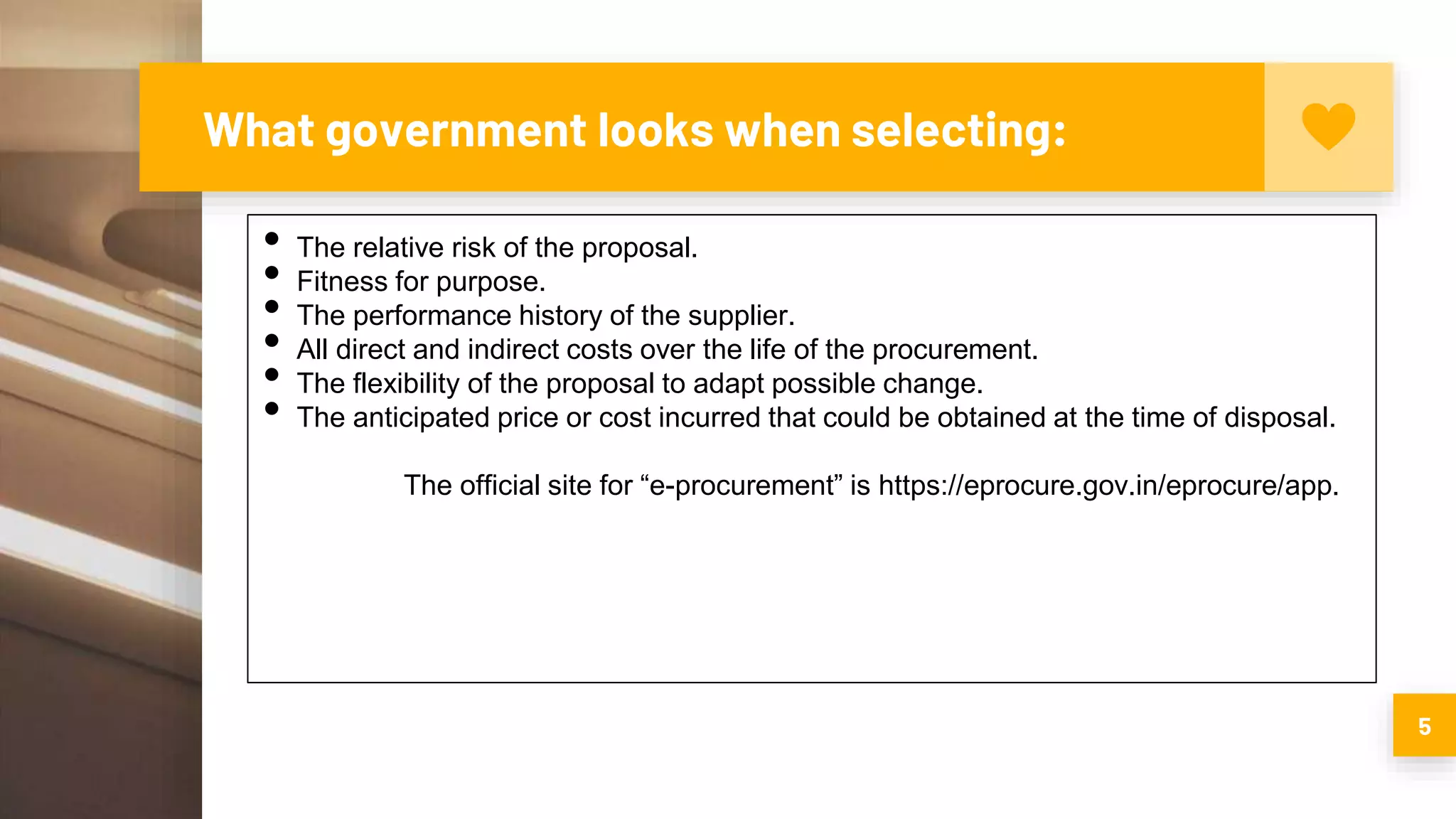 What government looks when selecting:

- The relative risk of the proposal.
- Fitness for purpose.
- The performance history of the supplier.
- All direct and indirect costs over the life of the procurement.
- The flexibility of the proposal to adapt possible change.
- The anticipated price or cost incurred that could be obtained at the time of disposal.

The official site for “e-procurement” is https://eprocure.gov.in/eprocure/app.

5